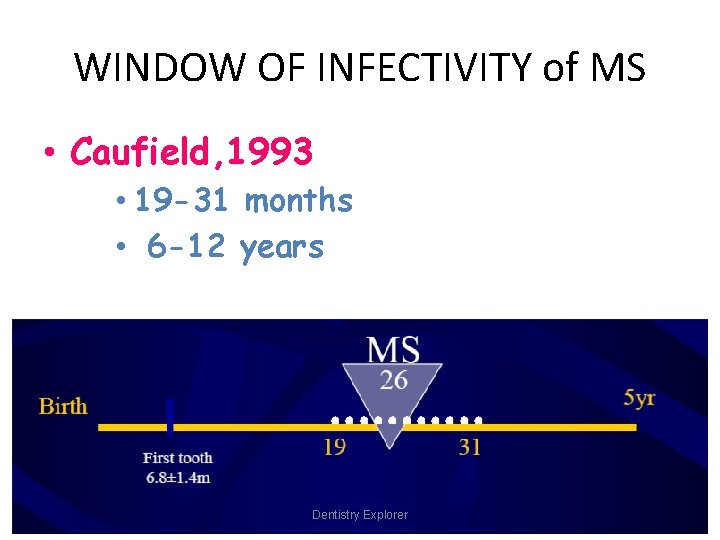 WINDOW OF INFECTIVITY of MS

• Caufield,1993
  • 19-31 months
  • 6-12 years

MS
26
Birth
5yr
First tooth
6.8±1.4m
19
31
Dentistry Explorer